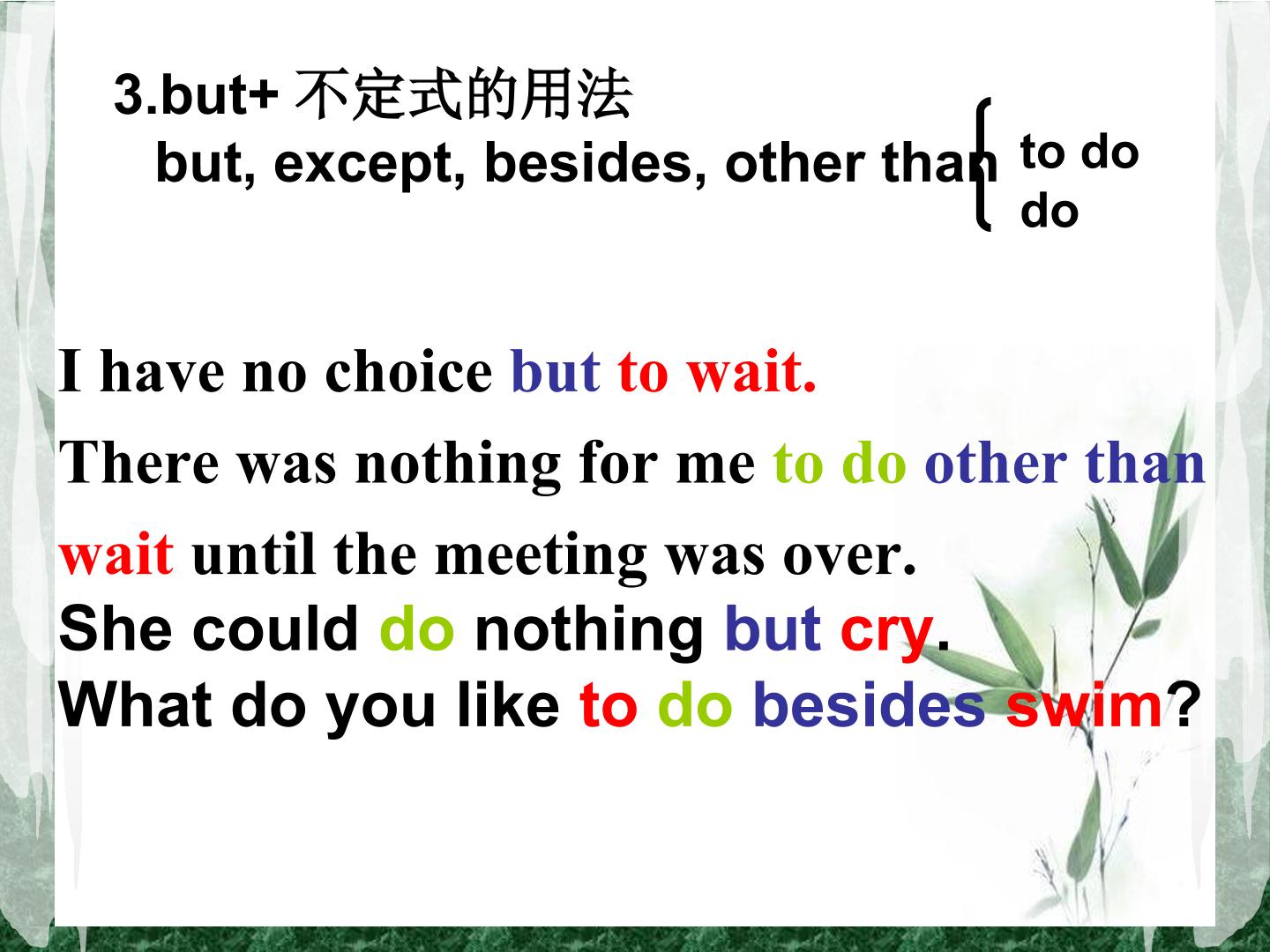 3.but+不定式的用法

but, except, besides, other than

to do
do

I have no choice but to wait.

There was nothing for me to do other than wait until the meeting was over.

She could do nothing but cry.

What do you like to do besides swim?